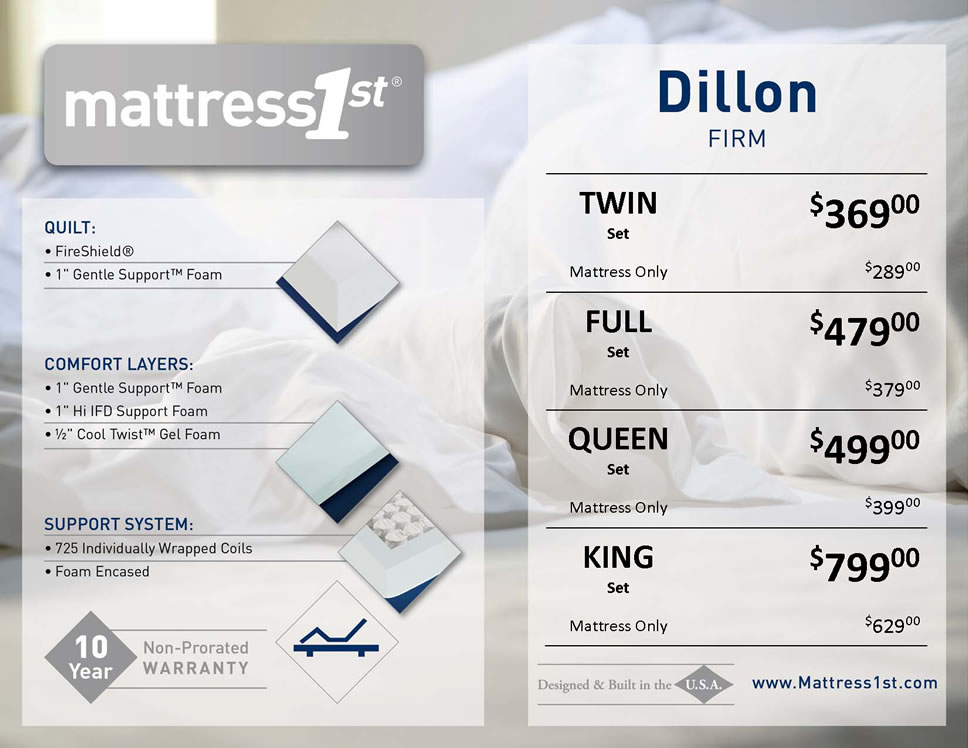 mattress1st®

QUILT:
• FireShield®
• 1" Gentle Support™ Foam

COMFORT LAYERS:
• 1" Gentle Support™ Foam
• 1" Hi IFD Support Foam
• ½" Cool Twist™ Gel Foam

SUPPORT SYSTEM:
• 725 Individually Wrapped Coils
• Foam Encased

10 Year Non-Prorated WARRANTY

Dillon
FIRM

| | |
|---|---|
| TWIN Set | $369^{00}$ |
| Mattress Only | $289^{00}$ |
| FULL Set | $479^{00}$ |
| Mattress Only | $379^{00}$ |
| QUEEN Set | $499^{00}$ |
| Mattress Only | $399^{00}$ |
| KING Set | $799^{00}$ |
| Mattress Only | $629^{00}$ |

Designed & Built in the U.S.A.

www.Mattress1st.com